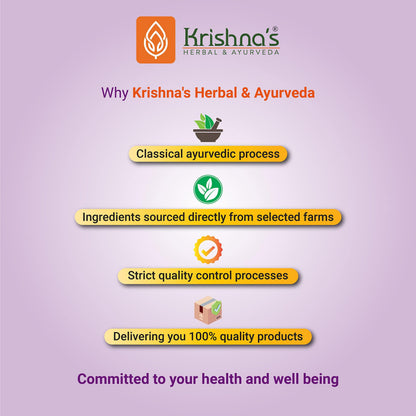 Krishna's®
HERBAL & AYURVEDA

Why Krishna's Herbal & Ayurveda

Classical ayurvedic process

Ingredients sourced directly from selected farms

Strict quality control processes

Delivering you 100% quality products

Committed to your health and well being